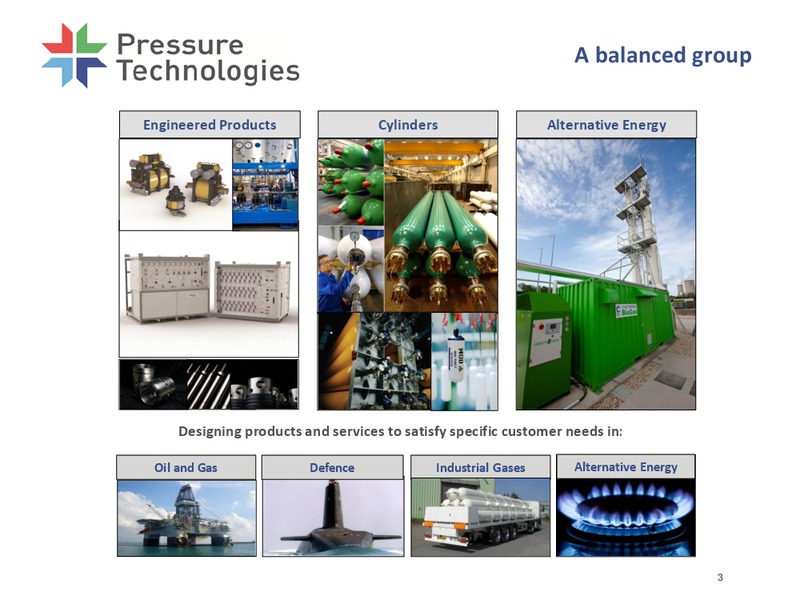 Pressure Technologies

A balanced group

Engineered Products

Cylinders

Alternative Energy

Designing products and services to satisfy specific customer needs in:

Oil and Gas

Defence

Industrial Gases

Alternative Energy

3